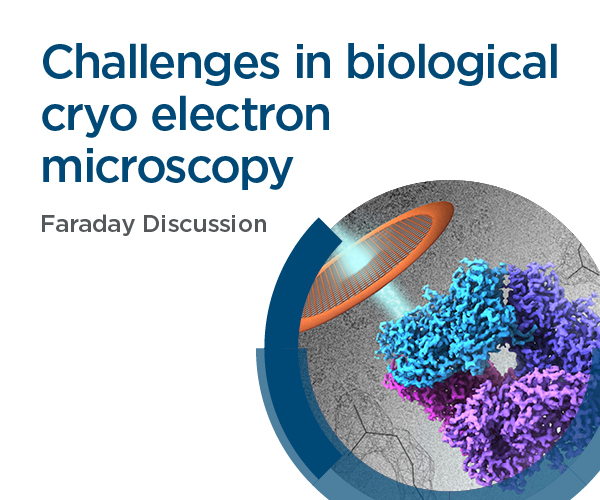 Challenges in biological cryo electron microscopy

Faraday Discussion